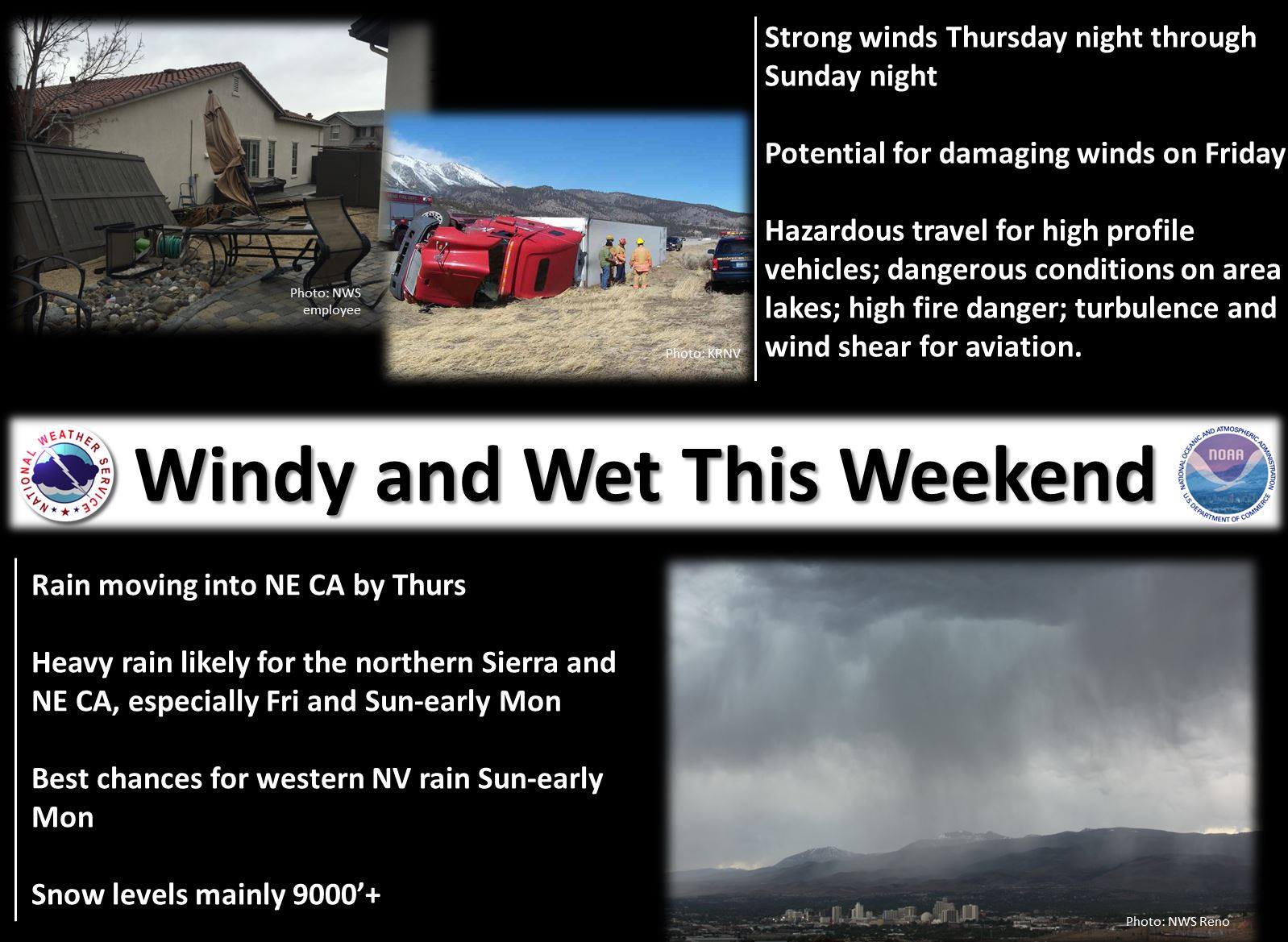 Photo: NWS employee

Photo: KRNV

Strong winds Thursday night through Sunday night

Potential for damaging winds on Friday

Hazardous travel for high profile vehicles; dangerous conditions on area lakes; high fire danger; turbulence and wind shear for aviation.

NATIONAL WEATHER SERVICE

Windy and Wet This Weekend

NATIONAL OCEANIC AND ATMOSPHERIC ADMINISTRATION NOAA U.S. DEPARTMENT OF COMMERCE

Rain moving into NE CA by Thurs

Heavy rain likely for the northern Sierra and NE CA, especially Fri and Sun-early Mon

Best chances for western NV rain Sun-early Mon

Snow levels mainly 9000'+

Photo: NWS Reno